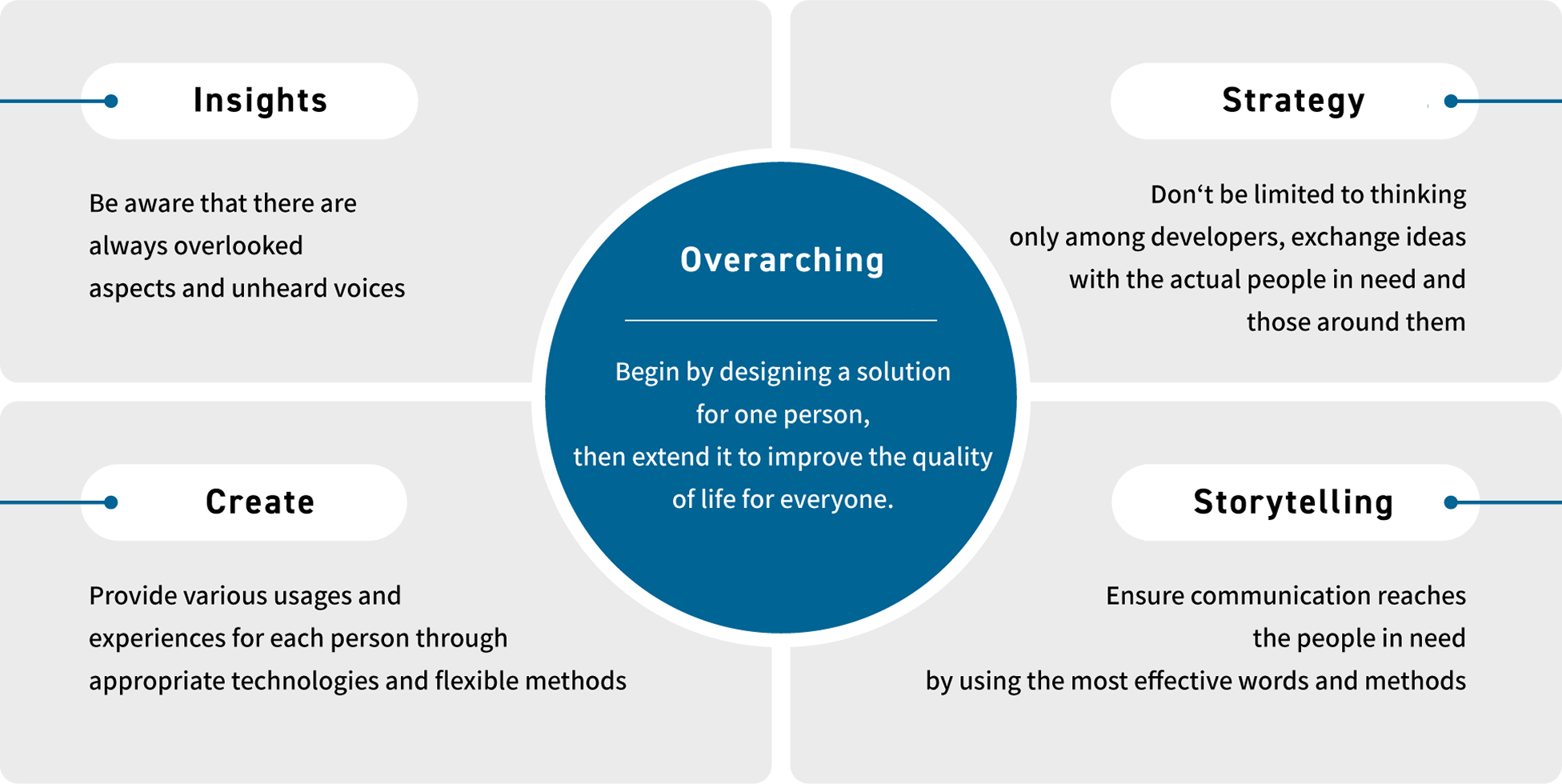 Insights

Be aware that there are always overlooked aspects and unheard voices

Strategy

Don‘t be limited to thinking only among developers, exchange ideas with the actual people in need and those around them

Overarching

Begin by designing a solution for one person, then extend it to improve the quality of life for everyone.

Create

Provide various usages and experiences for each person through appropriate technologies and flexible methods

Storytelling

Ensure communication reaches the people in need by using the most effective words and methods